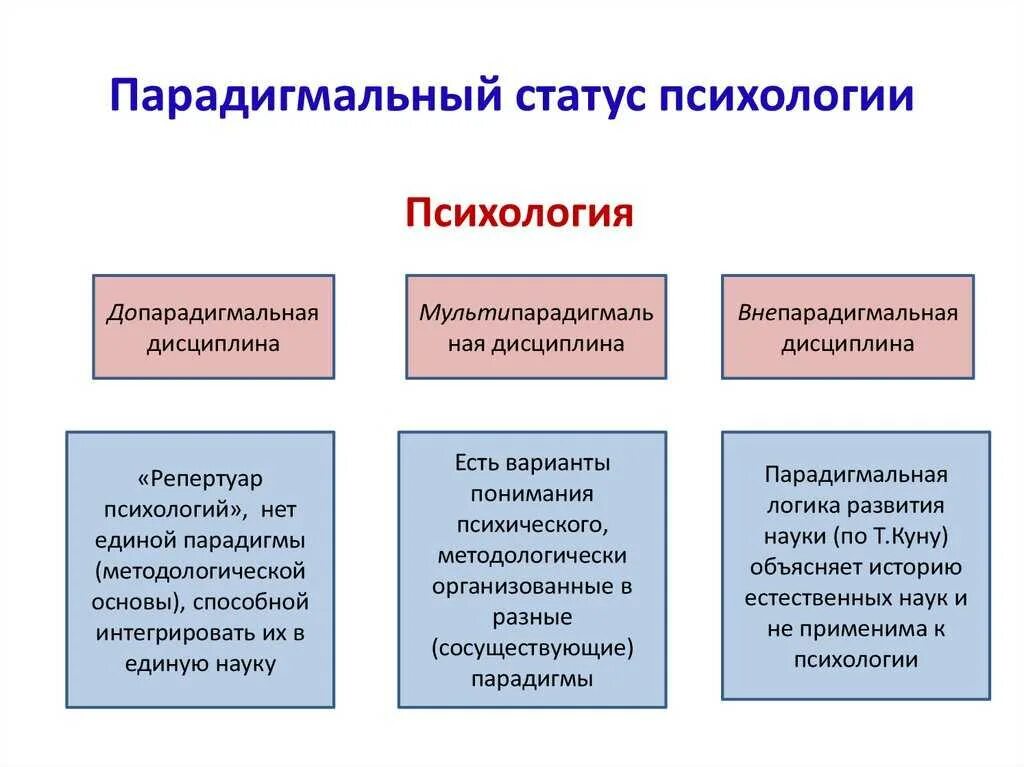 Парадигмальный статус психологии

Психология

Допарадигмальная дисциплина

Мультипарадигмальная дисциплина

Внепарадигмальная дисциплина

«Репертуар психологий», нет единой парадигмы (методологической основы), способной интегрировать их в единую науку

Есть варианты понимания психического, методологически организованные в разные (сосуществующие) парадигмы

Парадигмальная логика развития науки (по Т.Куну) объясняет историю естественных наук и не применима к психологии